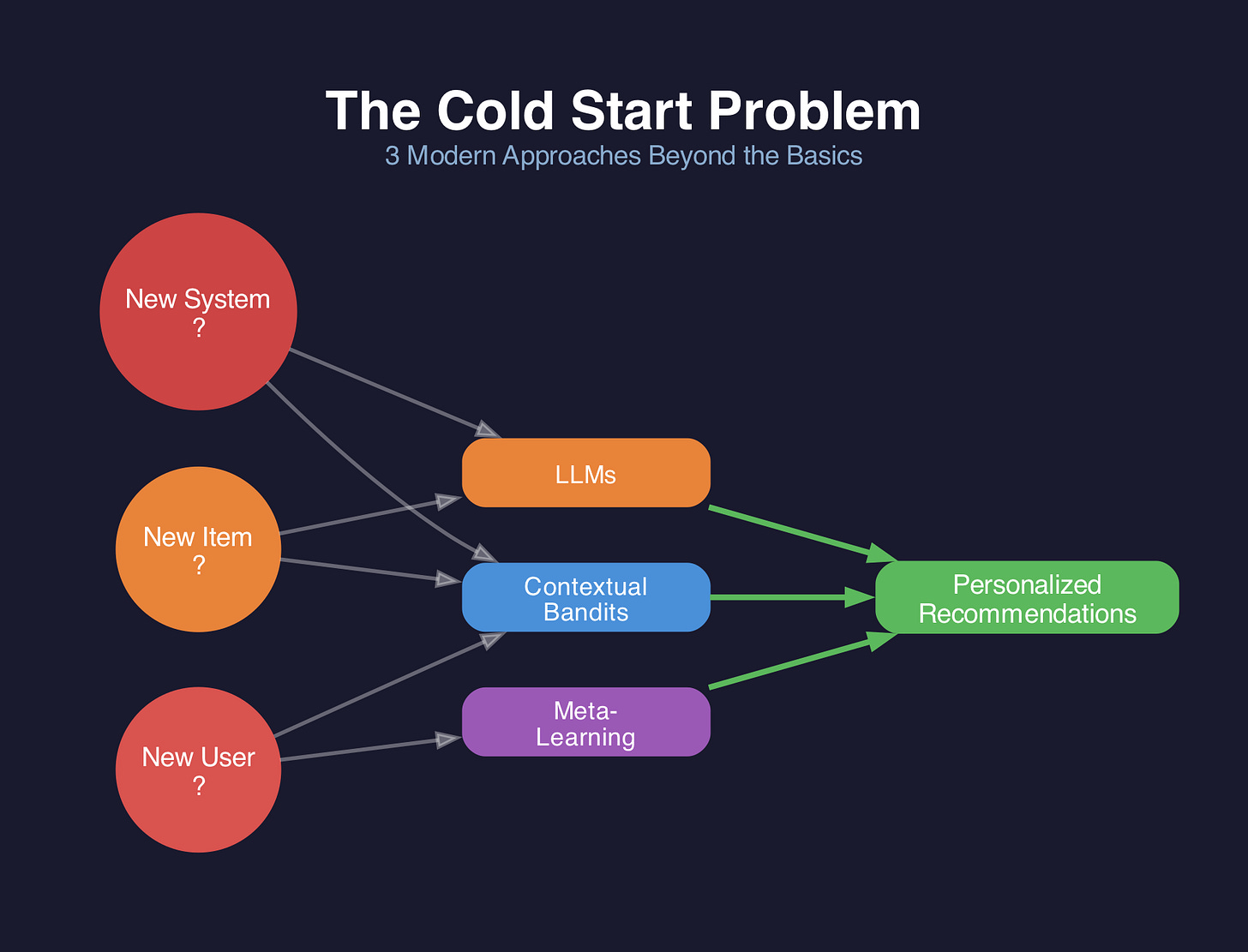 The Cold Start Problem
3 Modern Approaches Beyond the Basics

New System
?

New Item
?

New User
?

LLMs

Contextual Bandits

Meta-Learning

Personalized Recommendations